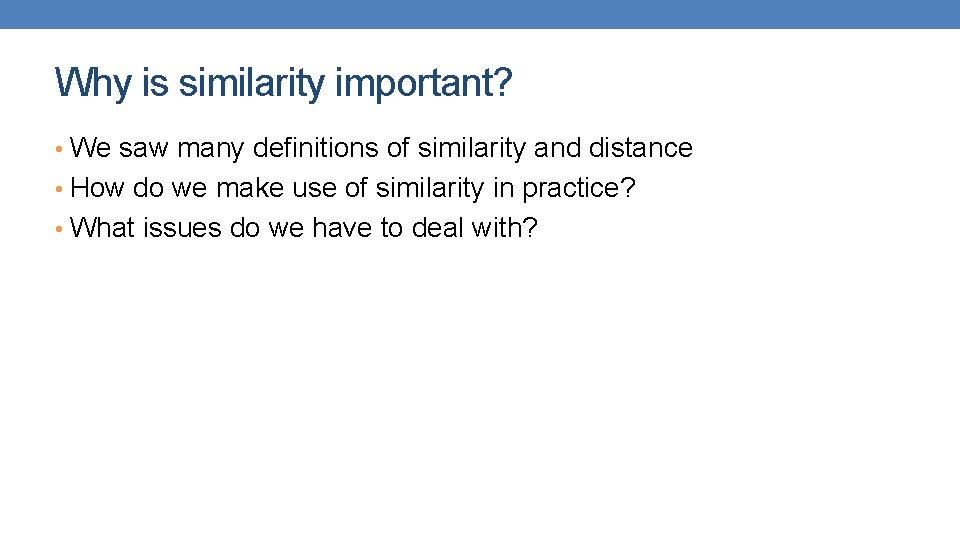 Why is similarity important?

• We saw many definitions of similarity and distance
• How do we make use of similarity in practice?
• What issues do we have to deal with?